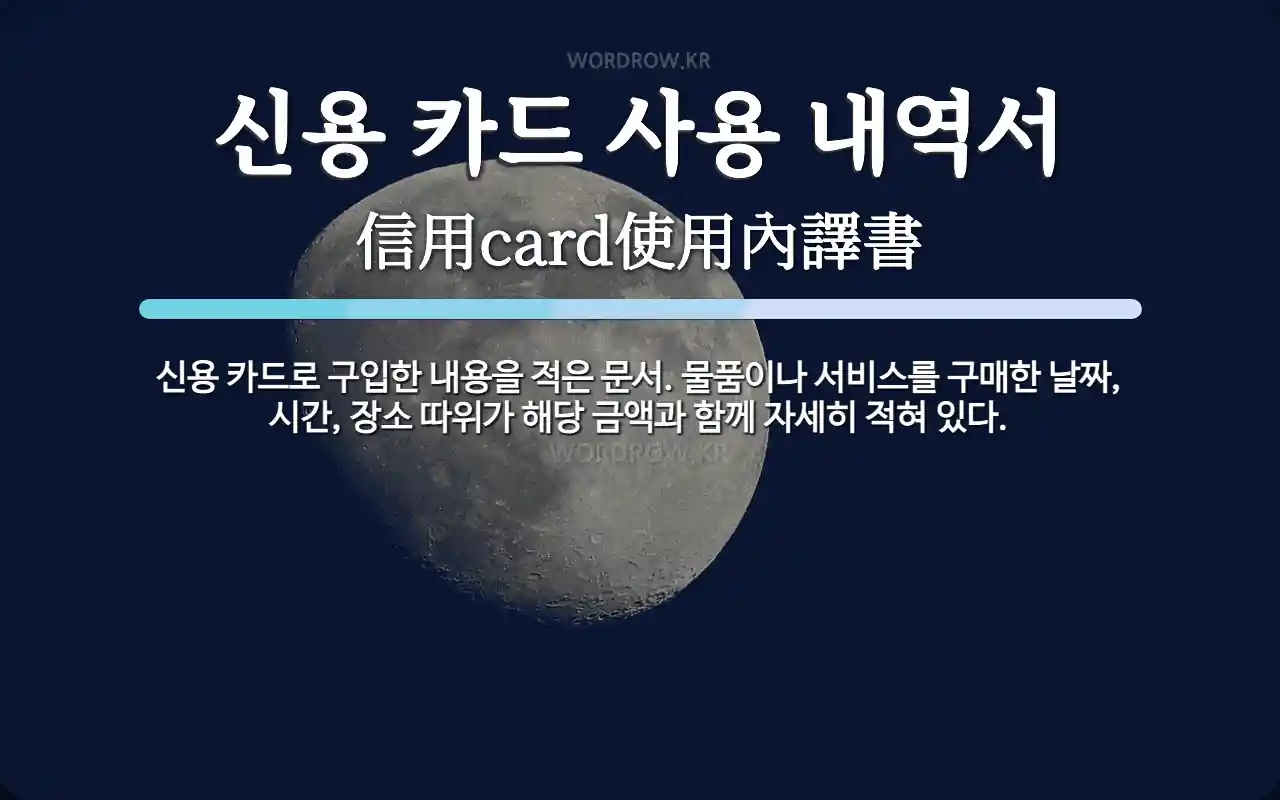 WORDROW.KR

신용 카드 사용 내역서

信用card使用內譯書

신용 카드로 구입한 내용을 적은 문서. 물품이나 서비스를 구매한 날짜, 시간, 장소 따위가 해당 금액과 함께 자세히 적혀 있다.

WORDROW.KR